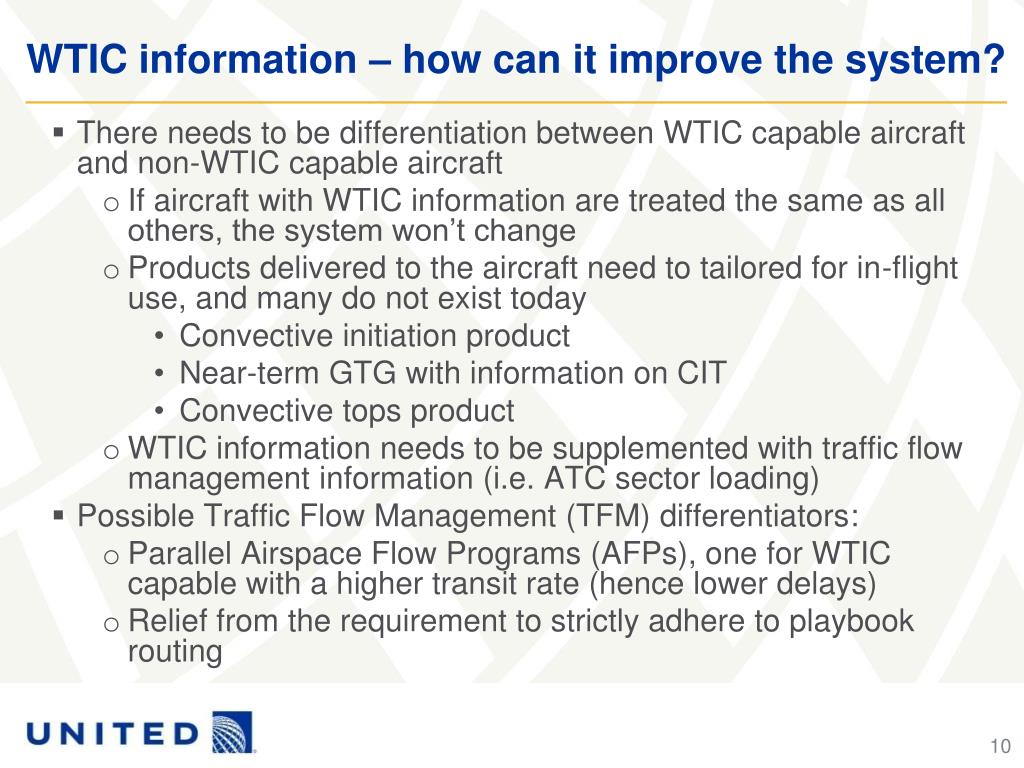 WTIC information – how can it improve the system?

▪ There needs to be differentiation between WTIC capable aircraft and non-WTIC capable aircraft

o If aircraft with WTIC information are treated the same as all others, the system won't change

o Products delivered to the aircraft need to tailored for in-flight use, and many do not exist today

• Convective initiation product

• Near-term GTG with information on CIT

• Convective tops product

o WTIC information needs to be supplemented with traffic flow management information (i.e. ATC sector loading)

▪ Possible Traffic Flow Management (TFM) differentiators:

o Parallel Airspace Flow Programs (AFPs), one for WTIC capable with a higher transit rate (hence lower delays)

o Relief from the requirement to strictly adhere to playbook routing

UNITED

10